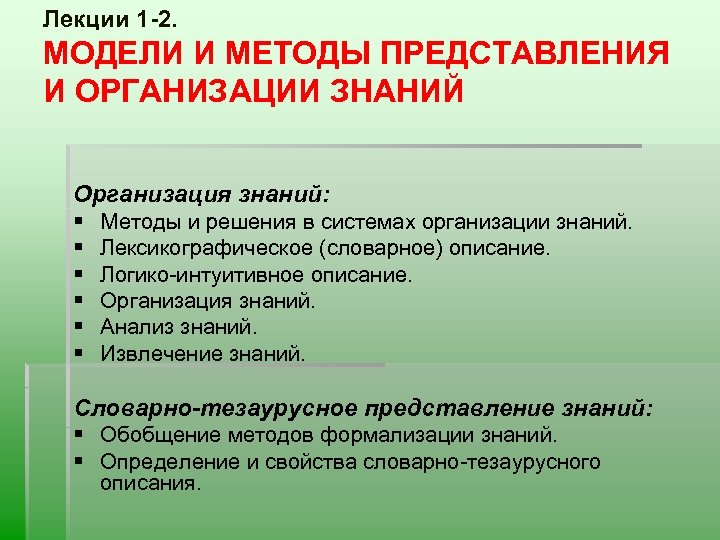 Лекции 1-2.

МОДЕЛИ И МЕТОДЫ ПРЕДСТАВЛЕНИЯ И ОРГАНИЗАЦИИ ЗНАНИЙ

Организация знаний:
▪ Методы и решения в системах организации знаний.
▪ Лексикографическое (словарное) описание.
▪ Логико-интуитивное описание.
▪ Организация знаний.
▪ Анализ знаний.
▪ Извлечение знаний.

Словарно-тезаурусное представление знаний:
▪ Обобщение методов формализации знаний.
▪ Определение и свойства словарно-тезаурусного описания.